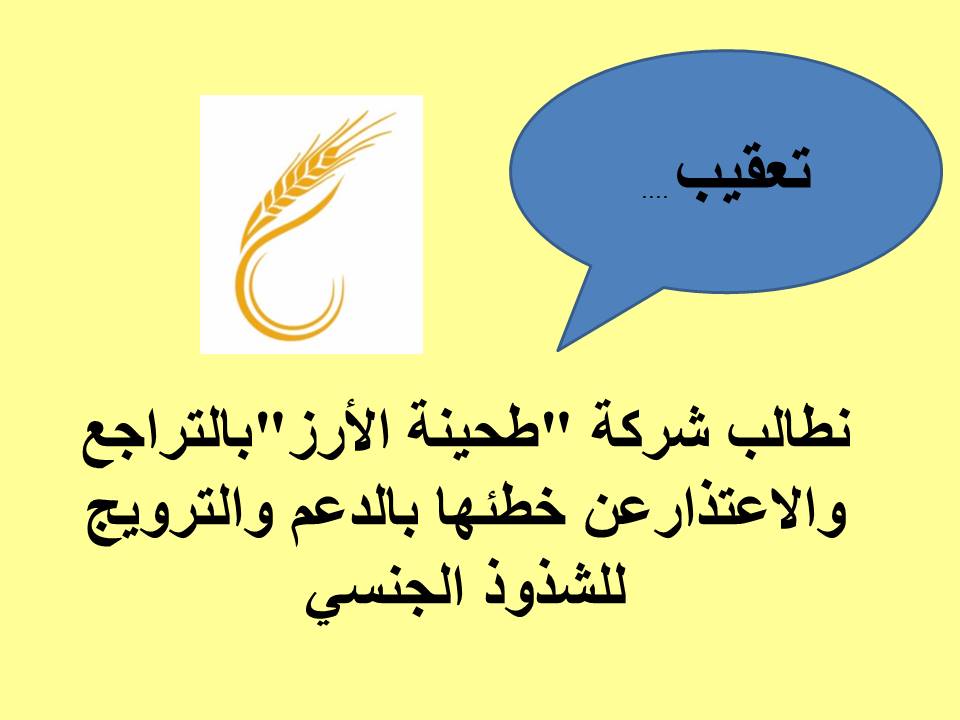 تعقيب ....

نطالب شركة "طحينة الأرز"بالتراجع والاعتذارعن خطئها بالدعم والترويج للشذوذ الجنسي